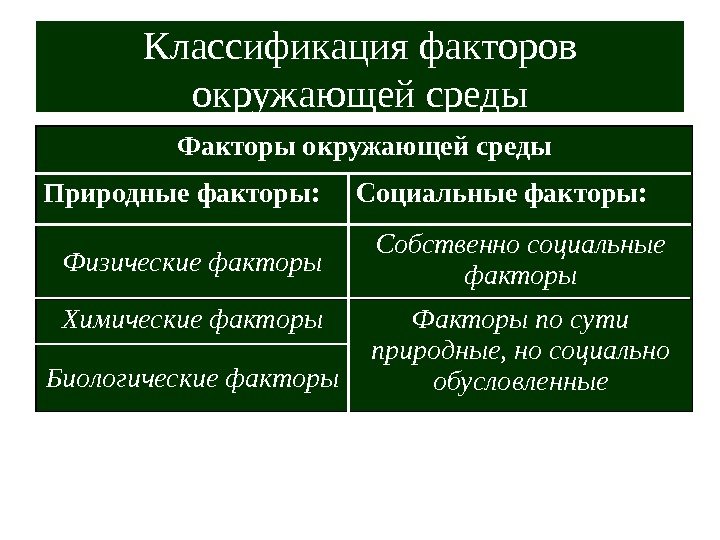 Классификация факторов окружающей среды

| Факторы окружающей среды | |
|---|---|
| Природные факторы: | Социальные факторы: |
| Физические факторы | Собственно социальные факторы |
| Химические факторы | Факторы по сути природные, но социально обусловленные |
| Биологические факторы | |